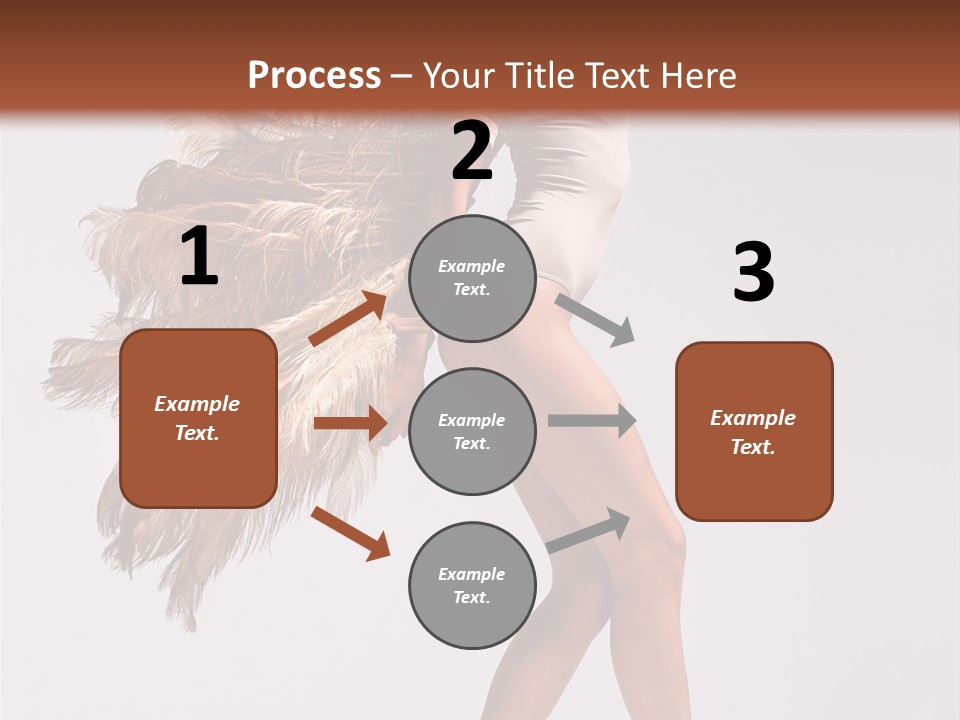 Process – Your Title Text Here

1

Example Text.

2

Example Text.

Example Text.

Example Text.

3

Example Text.